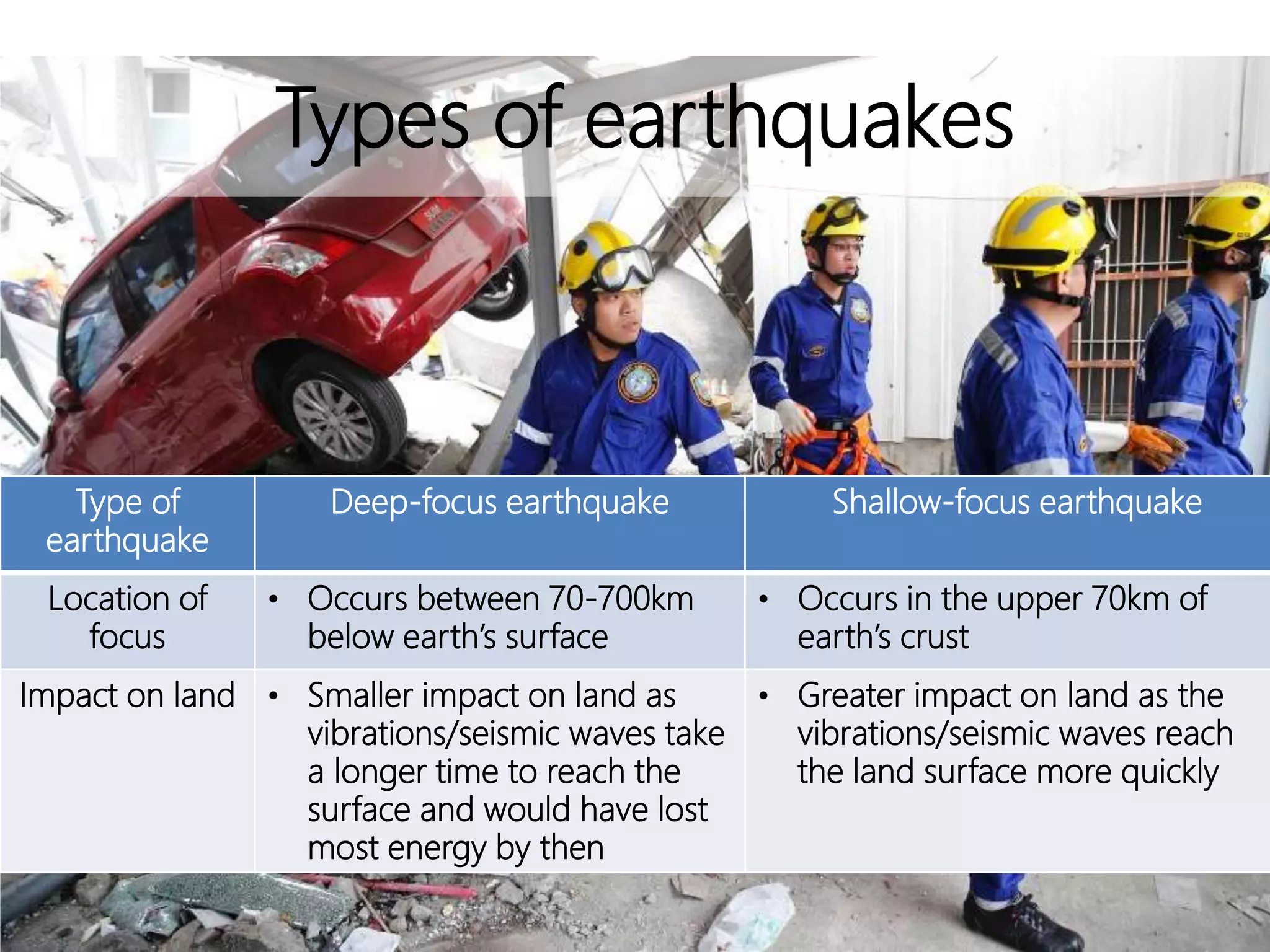 Types of earthquakes

| Type of earthquake | Deep-focus earthquake | Shallow-focus earthquake |
|---|---|---|
| Location of focus | • Occurs between 70-700km below earth's surface | • Occurs in the upper 70km of earth's crust |
| Impact on land | • Smaller impact on land as vibrations/seismic waves take a longer time to reach the surface and would have lost most energy by then | • Greater impact on land as the vibrations/seismic waves reach the land surface more quickly |